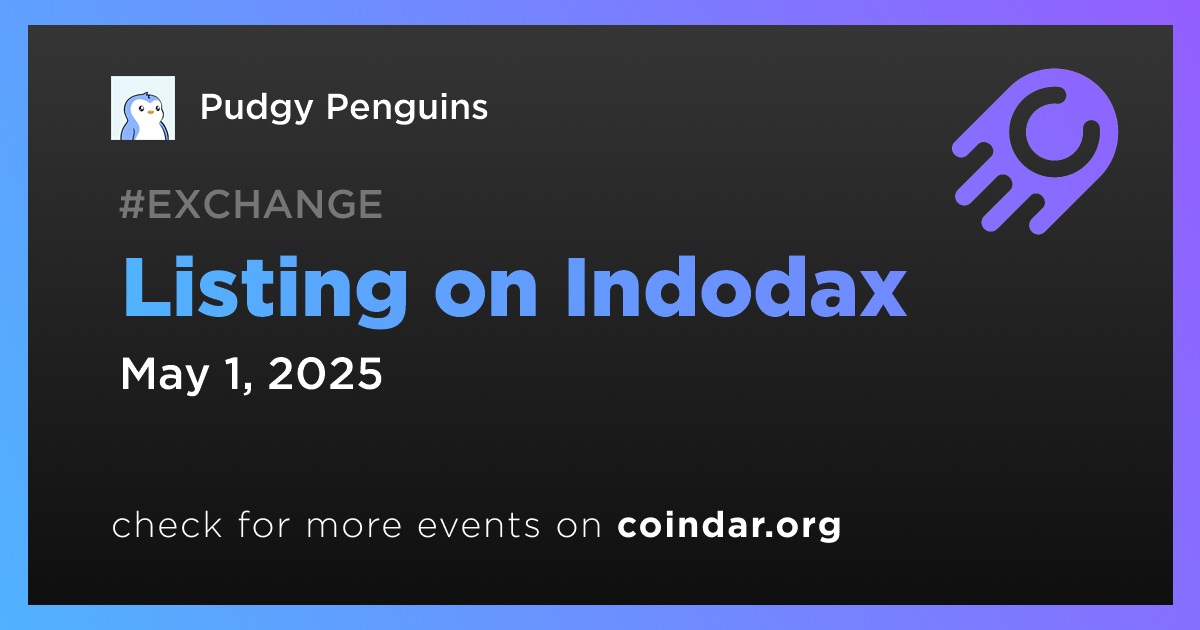 Pudgy Penguins

#EXCHANGE

Listing on Indodax

May 1, 2025

check for more events on coindar.org